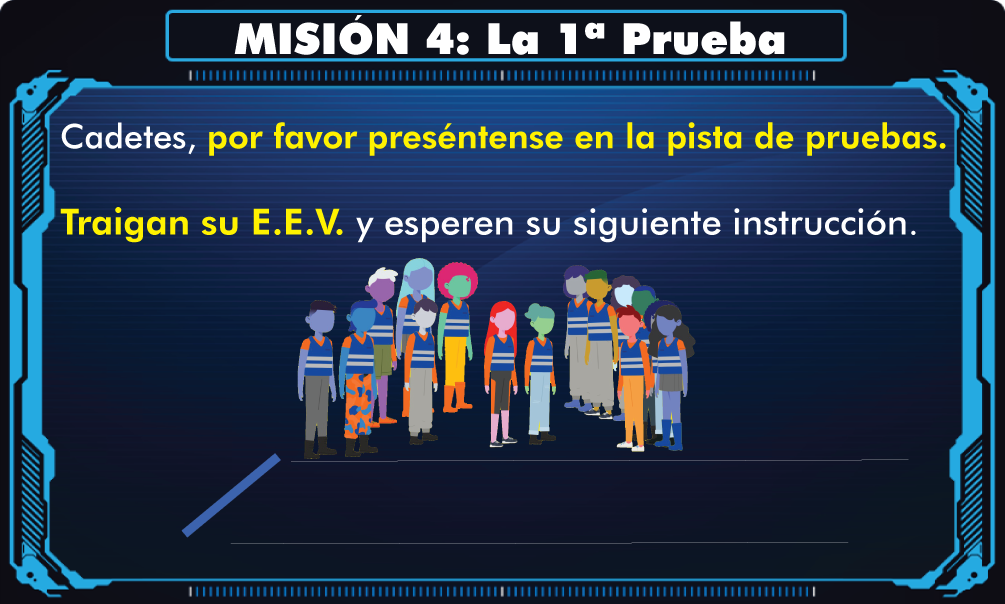 MISIÓN 4: La 1ª Prueba

Cadetes, por favor preséntense en la pista de pruebas.

Traigan su E.E.V. y esperen su siguiente instrucción.